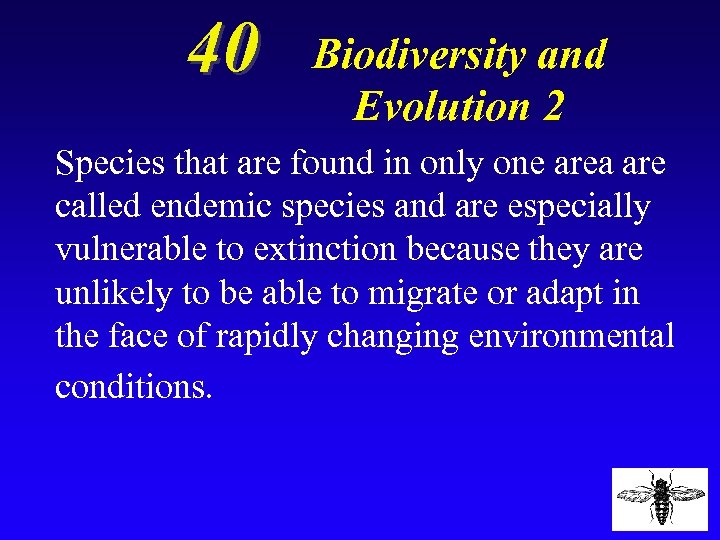 40 Biodiversity and Evolution 2

Species that are found in only one area are called endemic species and are especially vulnerable to extinction because they are unlikely to be able to migrate or adapt in the face of rapidly changing environmental conditions.